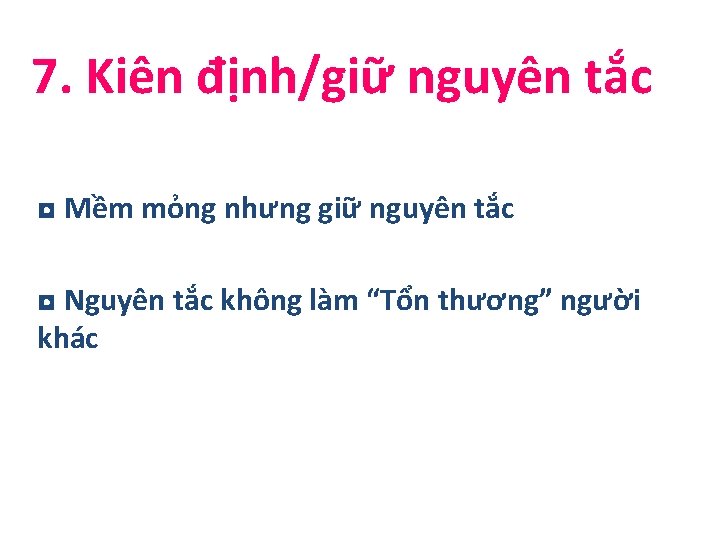 7. Kiên định/giữ nguyên tắc

◘ Mềm mỏng nhưng giữ nguyên tắc

◘ Nguyên tắc không làm “Tổn thương” người khác